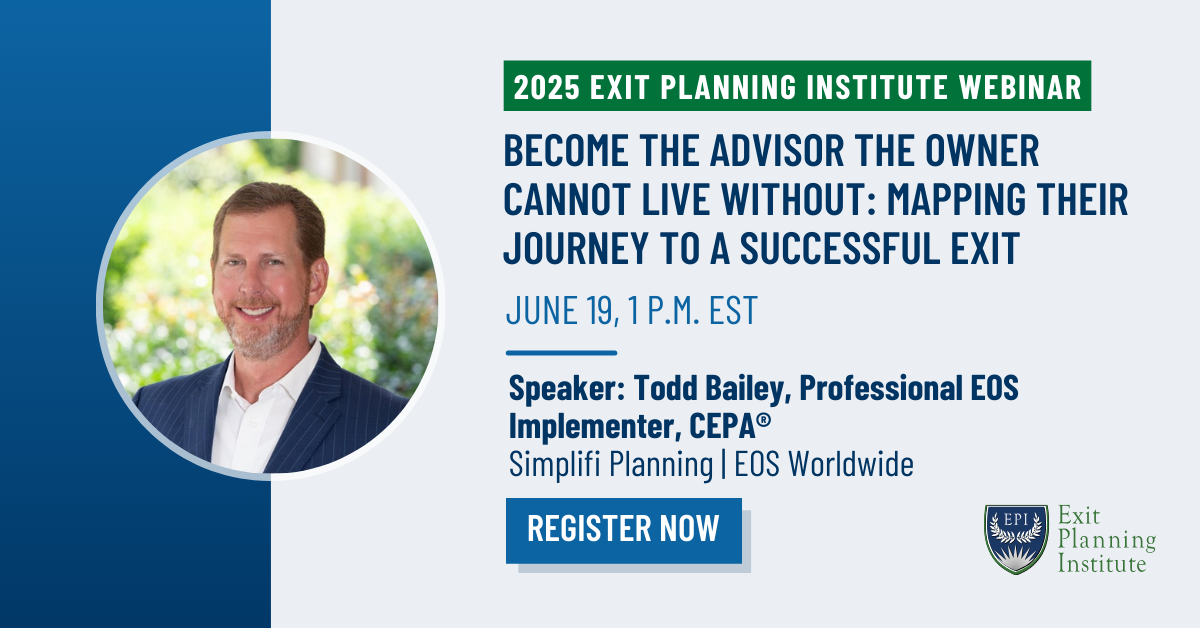 2025 EXIT PLANNING INSTITUTE WEBINAR

BECOME THE ADVISOR THE OWNER CANNOT LIVE WITHOUT: MAPPING THEIR JOURNEY TO A SUCCESSFUL EXIT

JUNE 19, 1 P.M. EST

Speaker: Todd Bailey, Professional EOS Implementer, CEPA®
Simplifi Planning | EOS Worldwide

REGISTER NOW

EPI
Exit Planning Institute